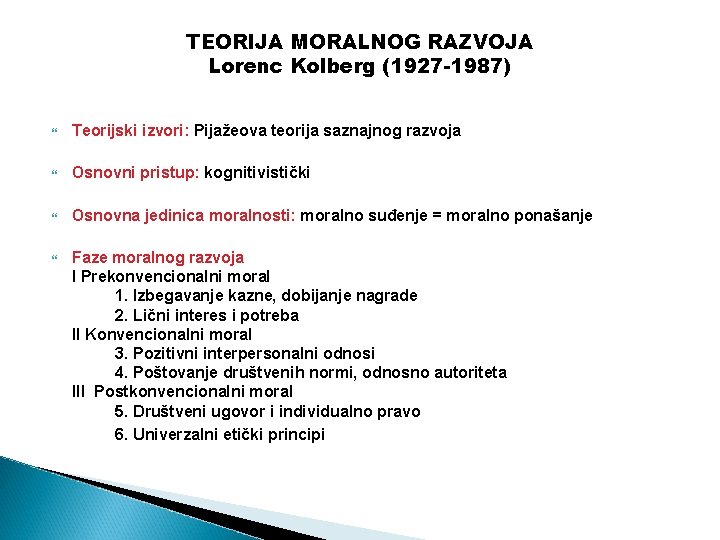 TEORIJA MORALNOG RAZVOJA
Lorenc Kolberg (1927-1987)

Teorijski izvori: Pijažeova teorija saznajnog razvoja

Osnovni pristup: kognitivistički

Osnovna jedinica moralnosti: moralno suđenje = moralno ponašanje

Faze moralnog razvoja
I Prekonvencionalni moral
1. Izbegavanje kazne, dobijanje nagrade
2. Lični interes i potreba
II Konvencionalni moral
3. Pozitivni interpersonalni odnosi
4. Poštovanje društvenih normi, odnosno autoriteta
III Postkonvencionalni moral
5. Društveni ugovor i individualno pravo
6. Univerzalni etički principi